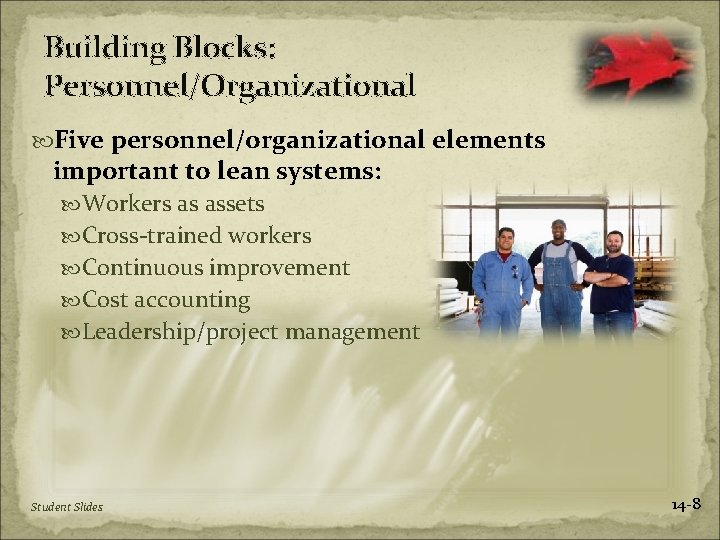 Building Blocks: Personnel/Organizational

Five personnel/organizational elements important to lean systems:

Workers as assets

Cross-trained workers

Continuous improvement

Cost accounting

Leadership/project management

Student Slides

14-8